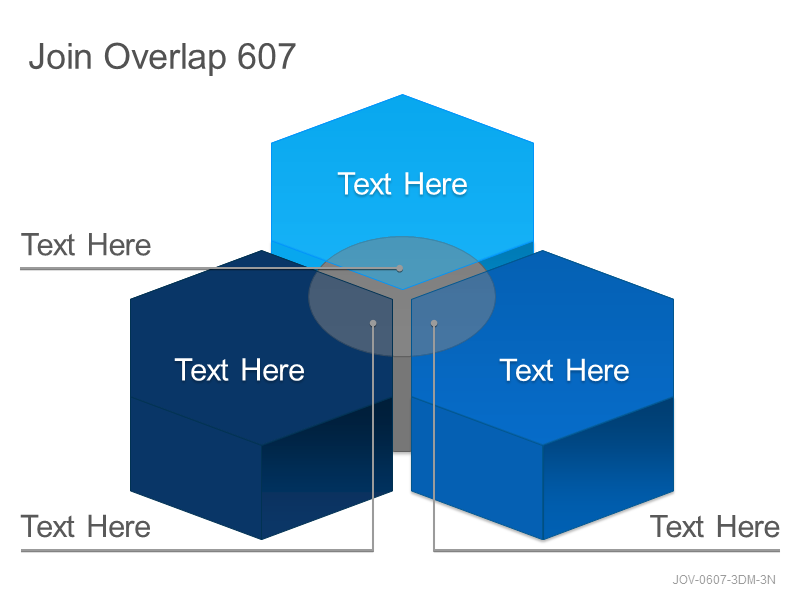 Join Overlap 607

Text Here

Text Here

Text Here

Text Here

Text Here

Text Here

JOV-0607-3DM-3N